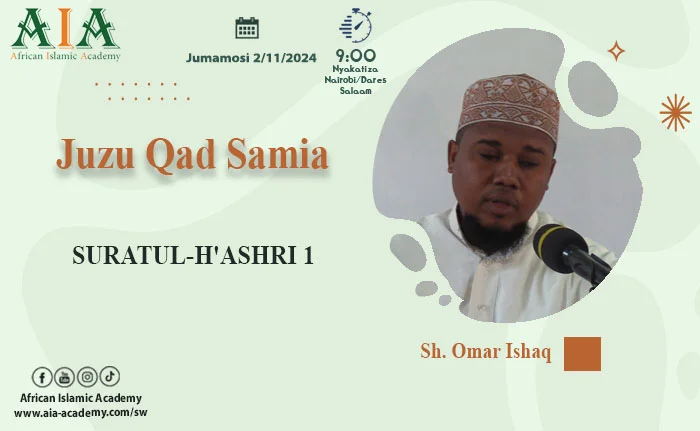 AIA
African Islamic Academy

Jumamosi 2/11/2024

9:00
Nyakatiza Nairobi/Dares Salaam

Juzu Qad Samia

SURATUL-H'ASHRI 1

Sh. Omar Ishaq

African Islamic Academy
www.aia-academy.com/sw